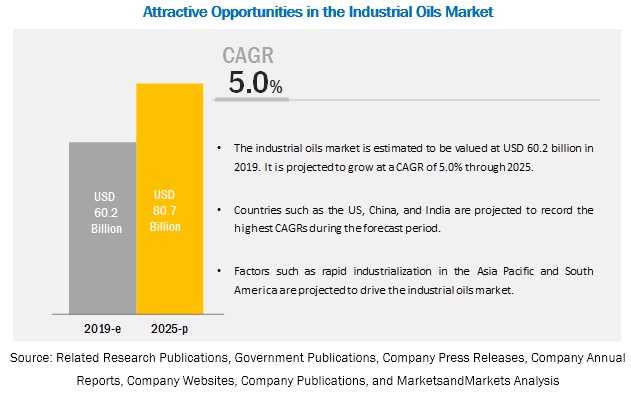 Attractive Opportunities in the Industrial Oils Market

CAGR
5.0%

USD 60.2 Billion

USD 80.7 Billion

2019-e

2025-p

• The industrial oils market is estimated to be valued at USD 60.2 billion in 2019. It is projected to grow at a CAGR of 5.0% through 2025.

• Countries such as the US, China, and India are projected to record the highest CAGRs during the forecast period.

• Factors such as rapid industrialization in the Asia Pacific and South America are projected to drive the industrial oils market.

Source: Related Research Publications, Government Publications, Company Press Releases, Company Annual Reports, Company Websites, Company Publications, and MarketsandMarkets Analysis